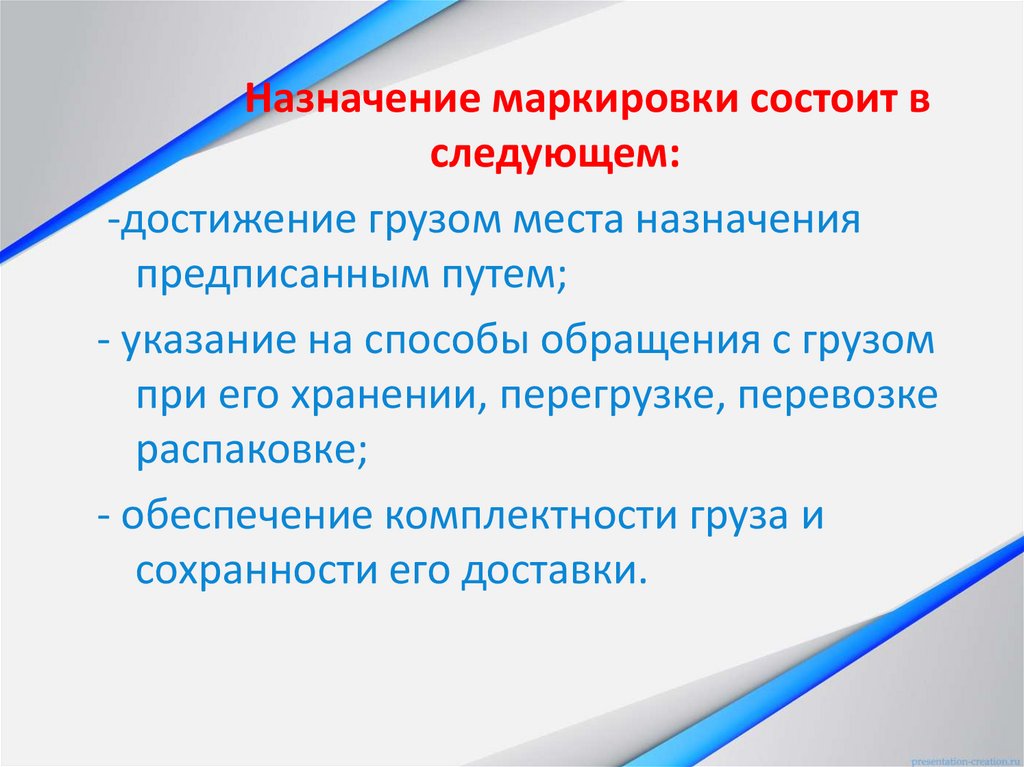 Назначение маркировки состоит в следующем:

-достижение грузом места назначения предписанным путем;

- указание на способы обращения с грузом при его хранении, перегрузке, перевозке распаковке;

- обеспечение комплектности груза и сохранности его доставки.

presentation-creation.ru